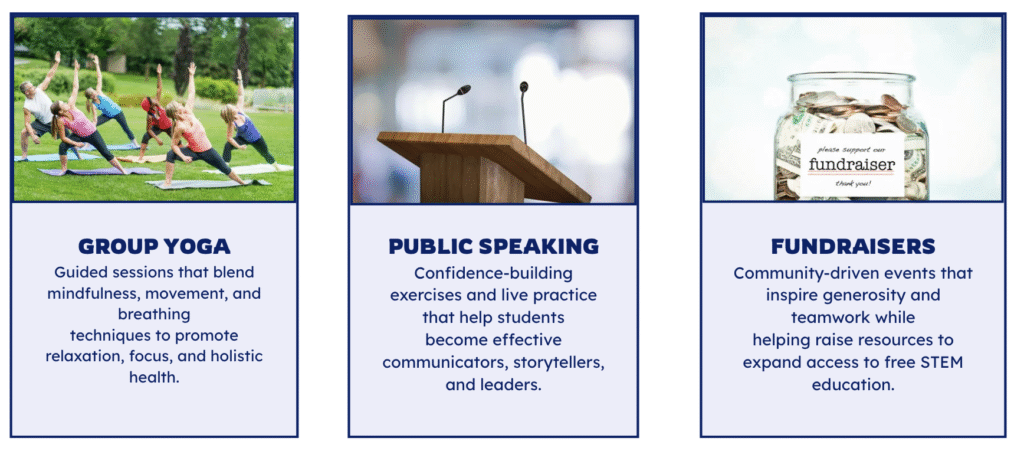 GROUP YOGA
Guided sessions that blend mindfulness, movement, and breathing techniques to promote relaxation, focus, and holistic health.

PUBLIC SPEAKING
Confidence-building exercises and live practice that help students become effective communicators, storytellers, and leaders.

please support our
fundraiser
thank you!

FUNDRAISERS
Community-driven events that inspire generosity and teamwork while helping raise resources to expand access to free STEM education.